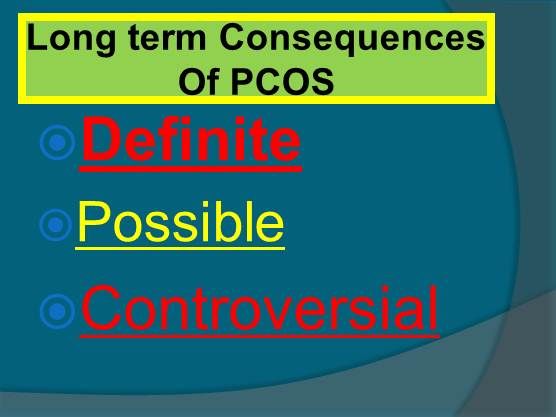 Long term Consequences Of PCOS

Definite

Possible

Controversial